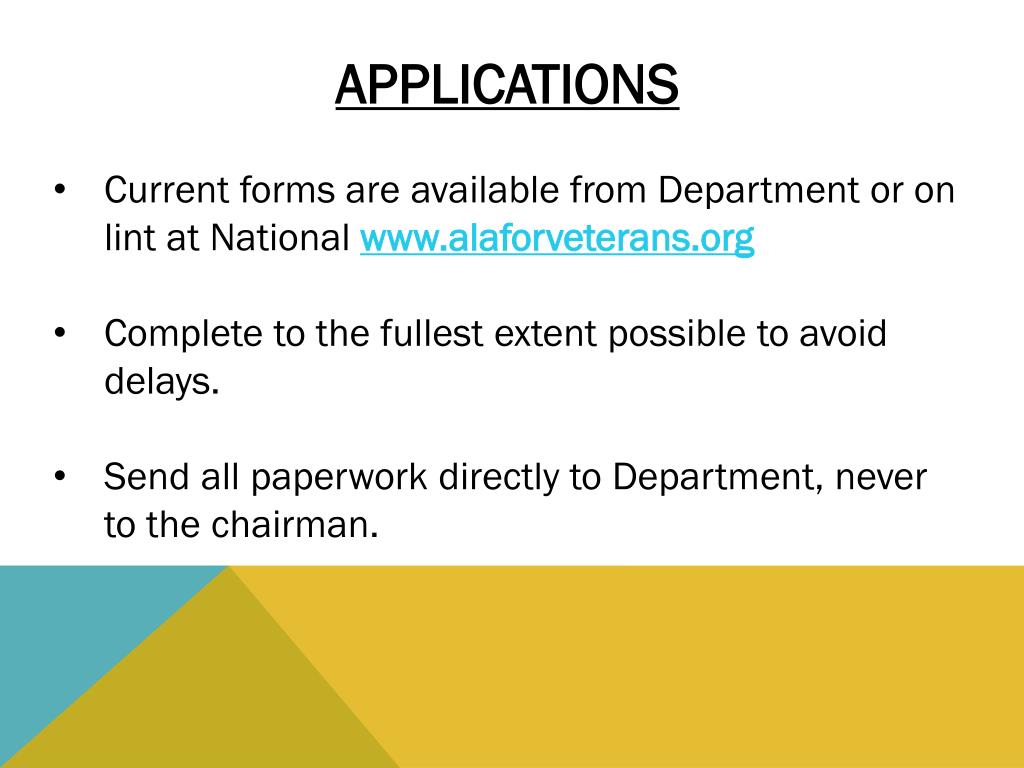 APPLICATIONS

• Current forms are available from Department or on lint at National www.alaforveterans.org

• Complete to the fullest extent possible to avoid delays.

• Send all paperwork directly to Department, never to the chairman.